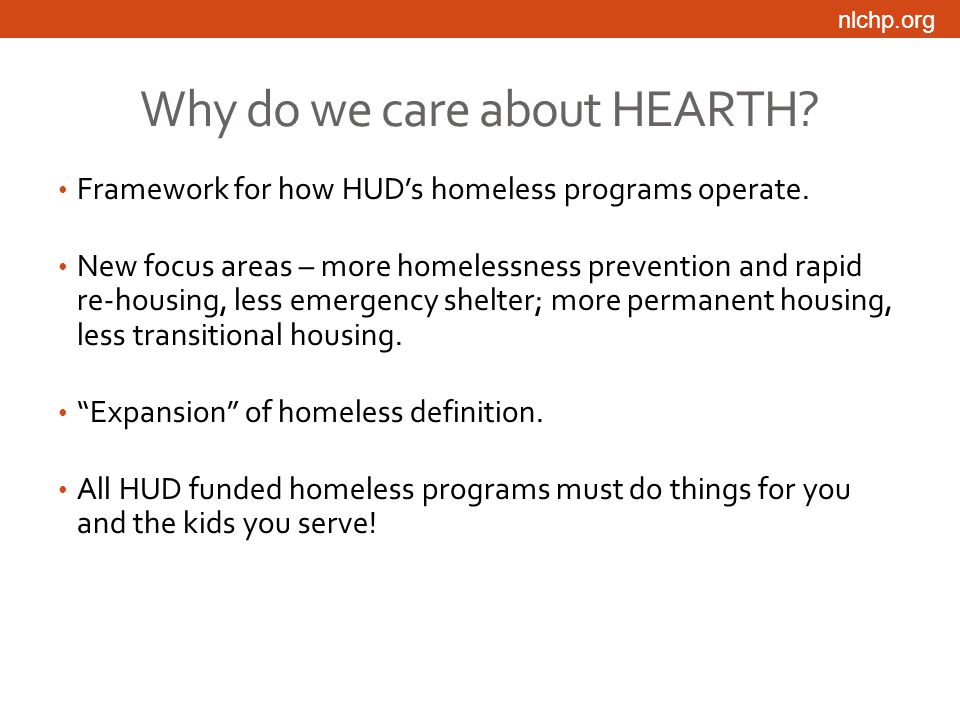 nlchp.org

Why do we care about HEARTH?

• Framework for how HUD's homeless programs operate.

• New focus areas – more homelessness prevention and rapid re-housing, less emergency shelter; more permanent housing, less transitional housing.

• "Expansion" of homeless definition.

• All HUD funded homeless programs must do things for you and the kids you serve!